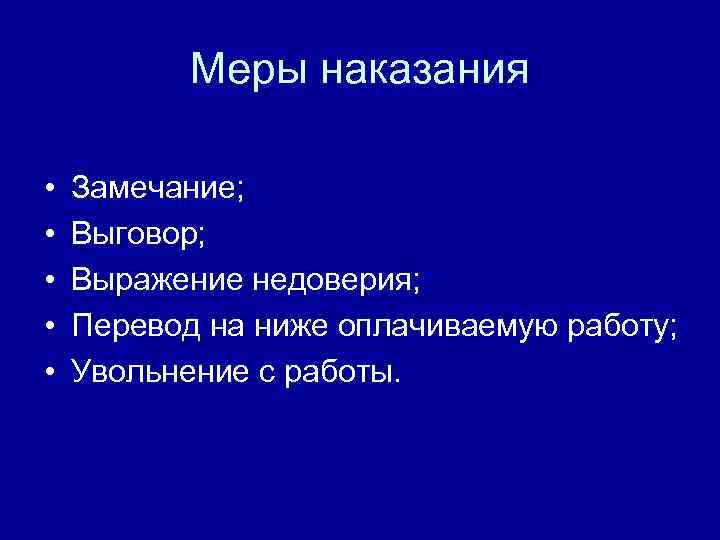 Меры наказания

• Замечание;
• Выговор;
• Выражение недоверия;
• Перевод на ниже оплачиваемую работу;
• Увольнение с работы.